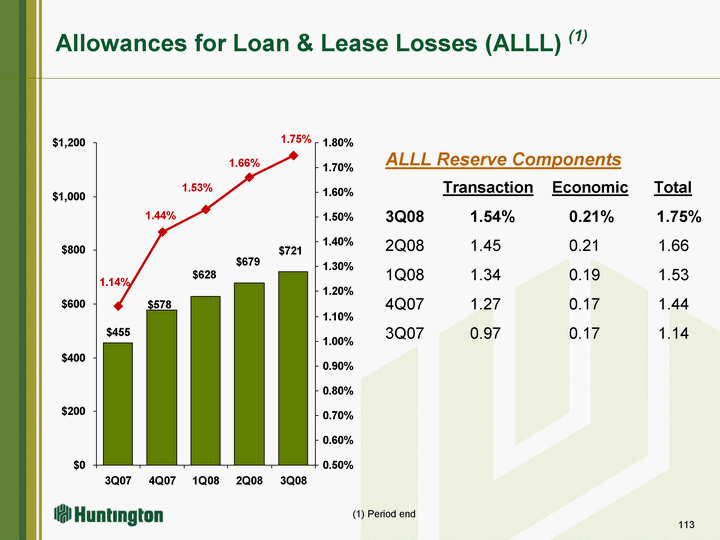 Allowances for Loan & Lease Losses (ALLL) (1)

$1,200
$1,000
$800
$600
$400
$200
$0

1.80%
1.70%
1.60%
1.50%
1.40%
1.30%
1.20%
1.10%
1.00%
0.90%
0.80%
0.70%
0.60%
0.50%

1.14%
1.44%
1.53%
1.66%
1.75%

$455
$578
$628
$679
$721

3Q07
4Q07
1Q08
2Q08
3Q08

ALLL Reserve Components

| | Transaction | Economic | Total |
|---|---|---|---|
| 3Q08 | 1.54% | 0.21% | 1.75% |
| 2Q08 | 1.45 | 0.21 | 1.66 |
| 1Q08 | 1.34 | 0.19 | 1.53 |
| 4Q07 | 1.27 | 0.17 | 1.44 |
| 3Q07 | 0.97 | 0.17 | 1.14 |

Huntington

(1) Period end

113